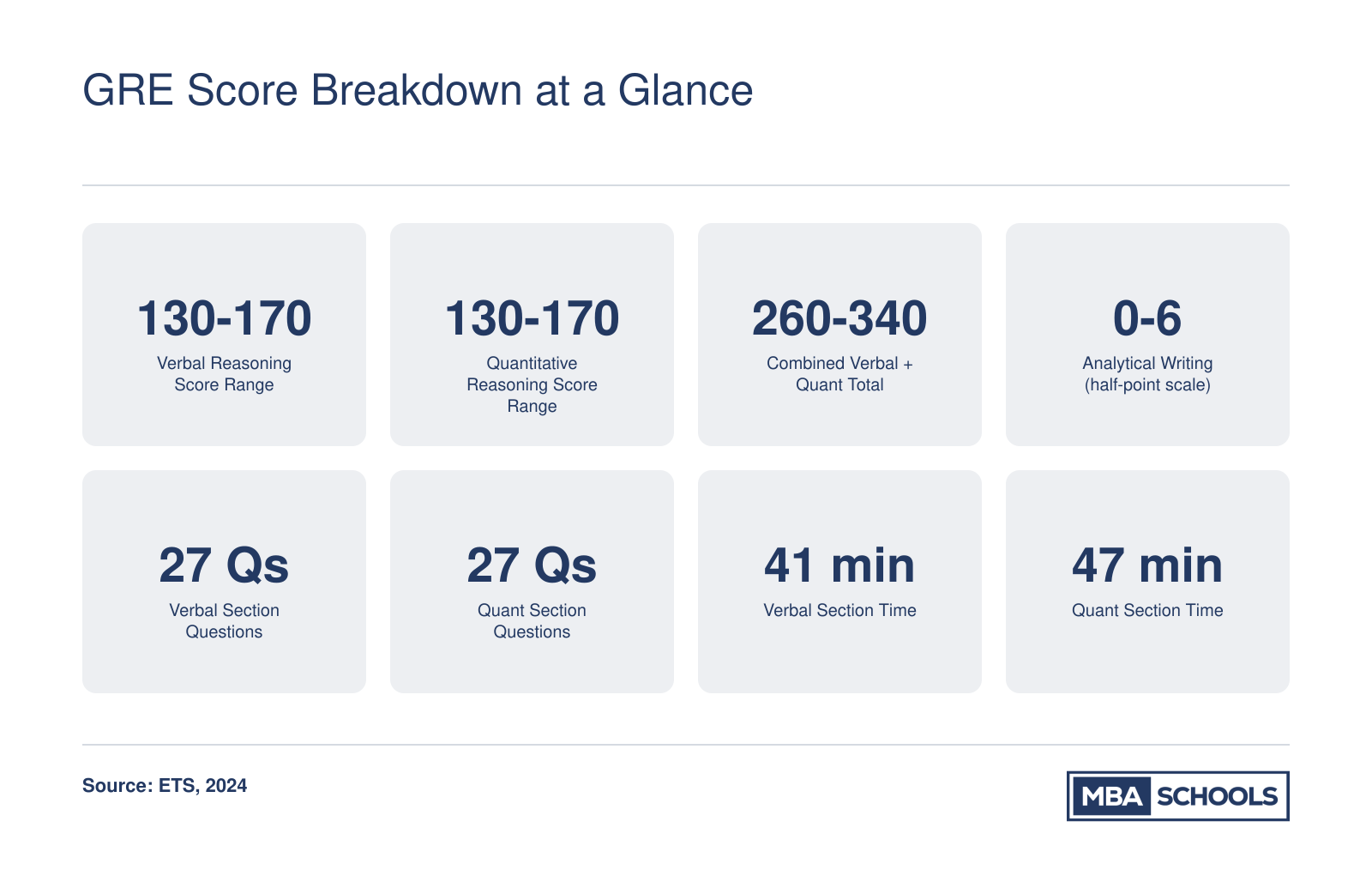 GRE Score Breakdown at a Glance

130-170
Verbal Reasoning Score Range

130-170
Quantitative Reasoning Score Range

260-340
Combined Verbal + Quant Total

0-6
Analytical Writing (half-point scale)

27 Qs
Verbal Section Questions

27 Qs
Quant Section Questions

41 min
Verbal Section Time

47 min
Quant Section Time

Source: ETS, 2024

MBA SCHOOLS